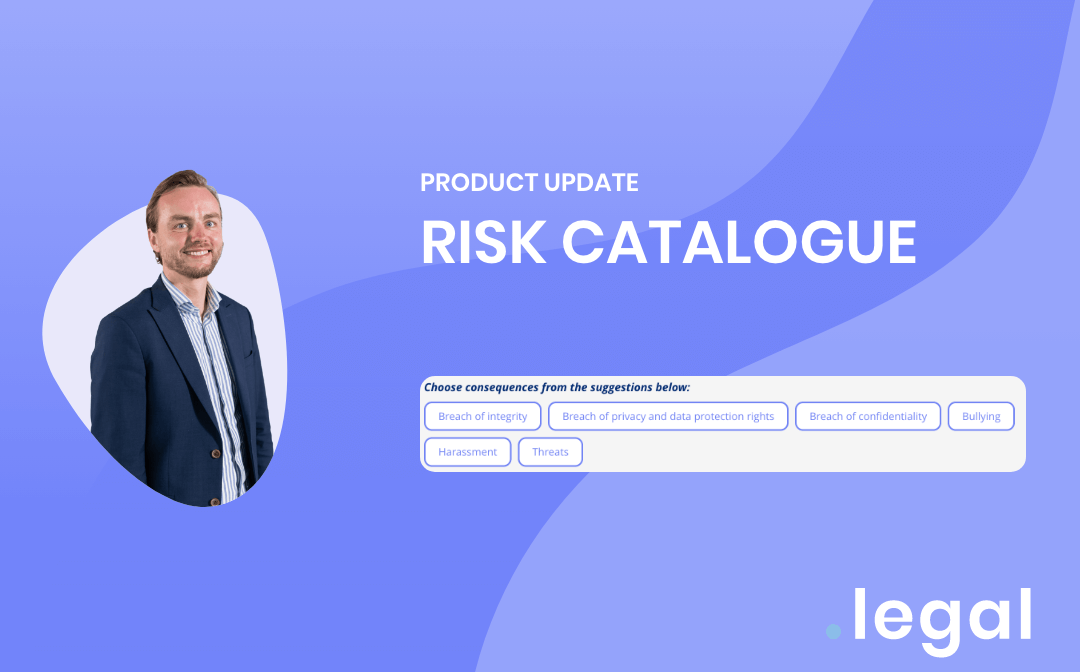 PRODUCT UPDATE

RISK CATALOGUE

Choose consequences from the suggestions below:

Breach of integrity

Breach of privacy and data protection rights

Breach of confidentiality

Bullying

Harassment

Threats

.legal